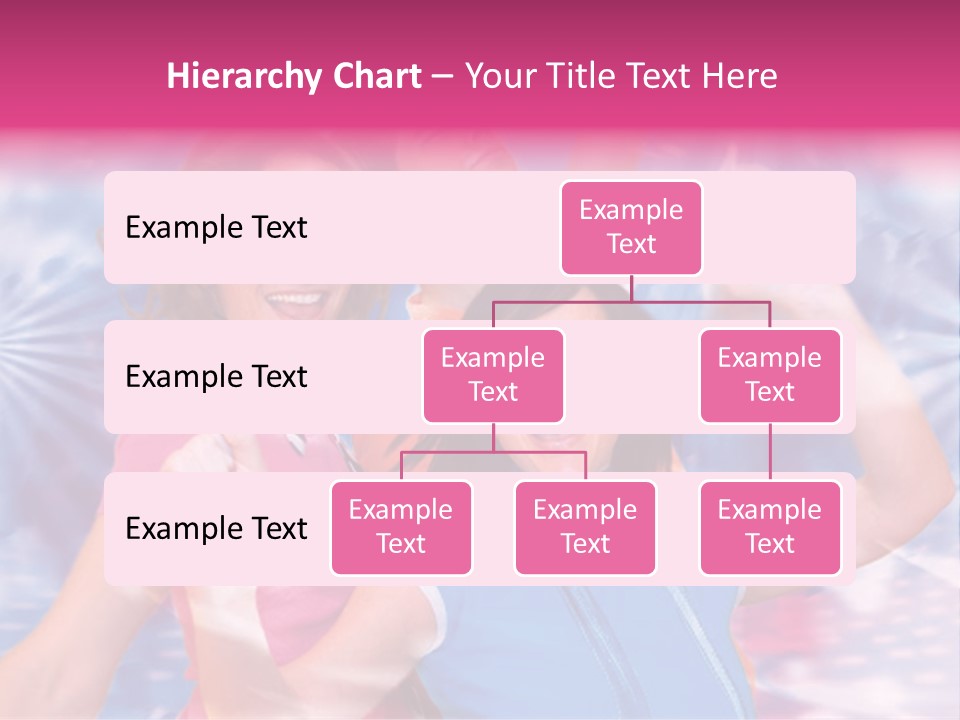 Hierarchy Chart – Your Title Text Here

Example Text

Example Text

Example Text

Example Text

Example Text

Example Text

Example Text

Example Text

Example Text